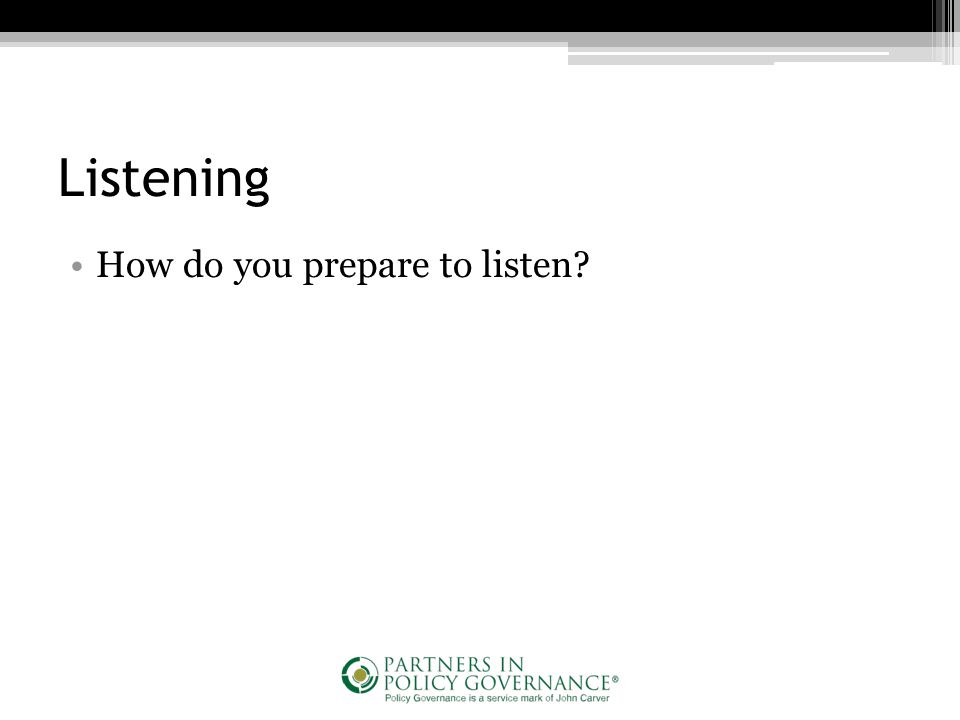 Listening

• How do you prepare to listen?

PARTNERS IN POLICY GOVERNANCE®
Policy Governance is a service mark of John Carver